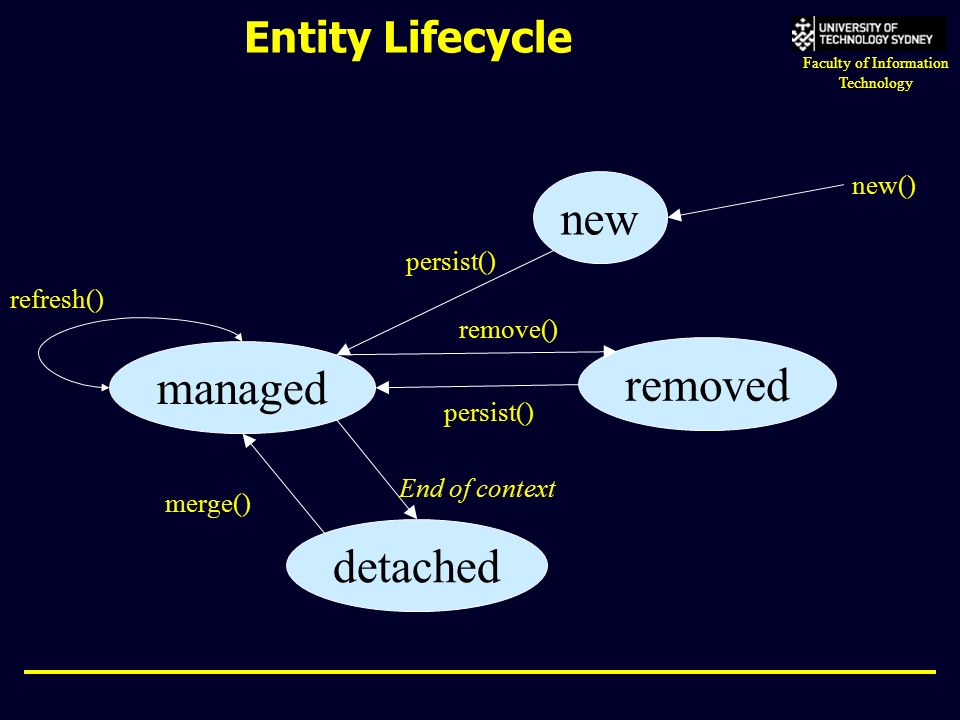 Entity Lifecycle

UNIVERSITY OF TECHNOLOGY SYDNEY

Faculty of Information Technology

new()

new

persist()

refresh()

remove()

managed

removed

persist()

End of context

merge()

detached